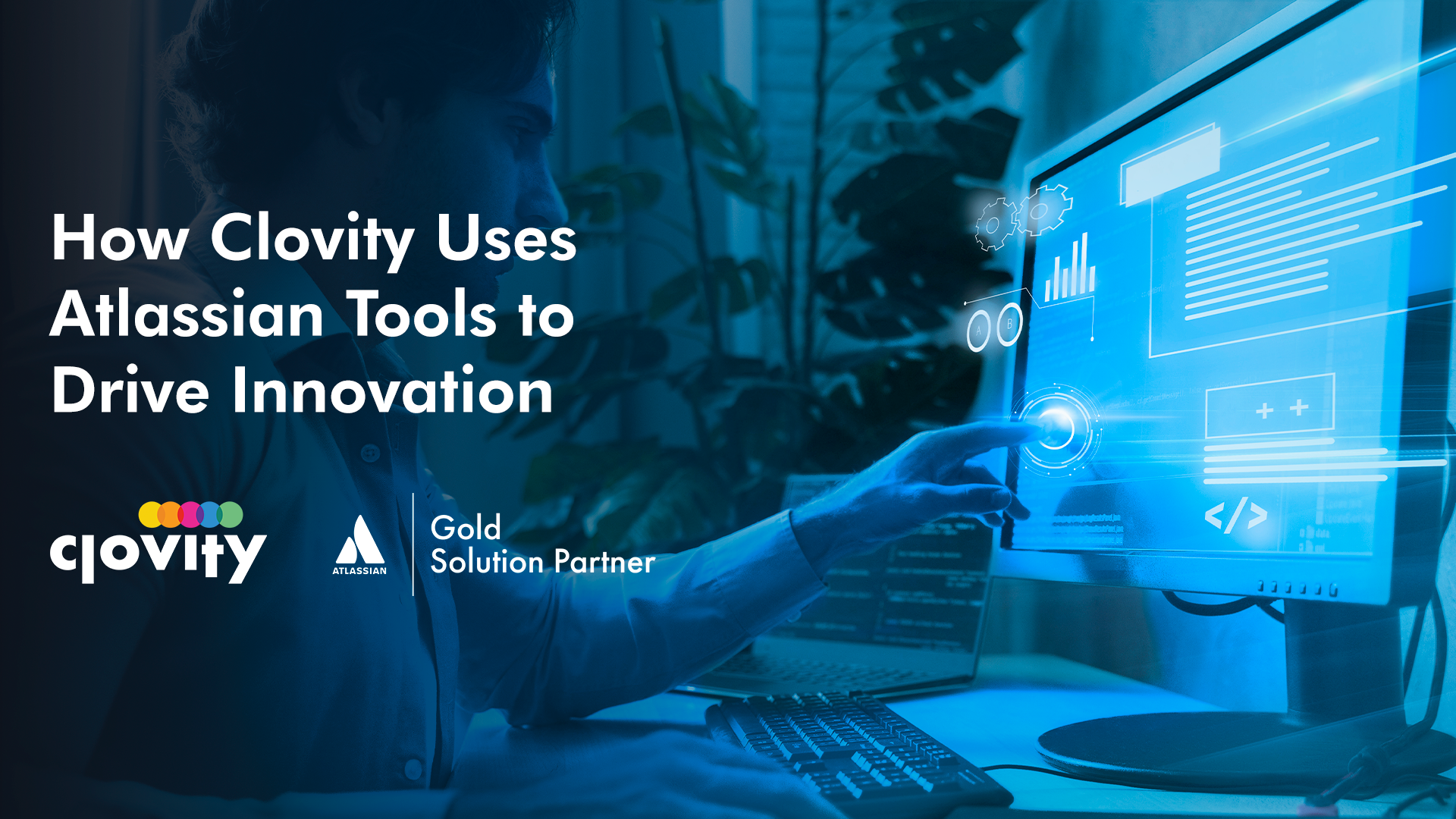 How Clovity Uses Atlassian Tools to Drive Innovation

clovity

ATLASSIAN

Gold
Solution Partner

A B

+ +

</>